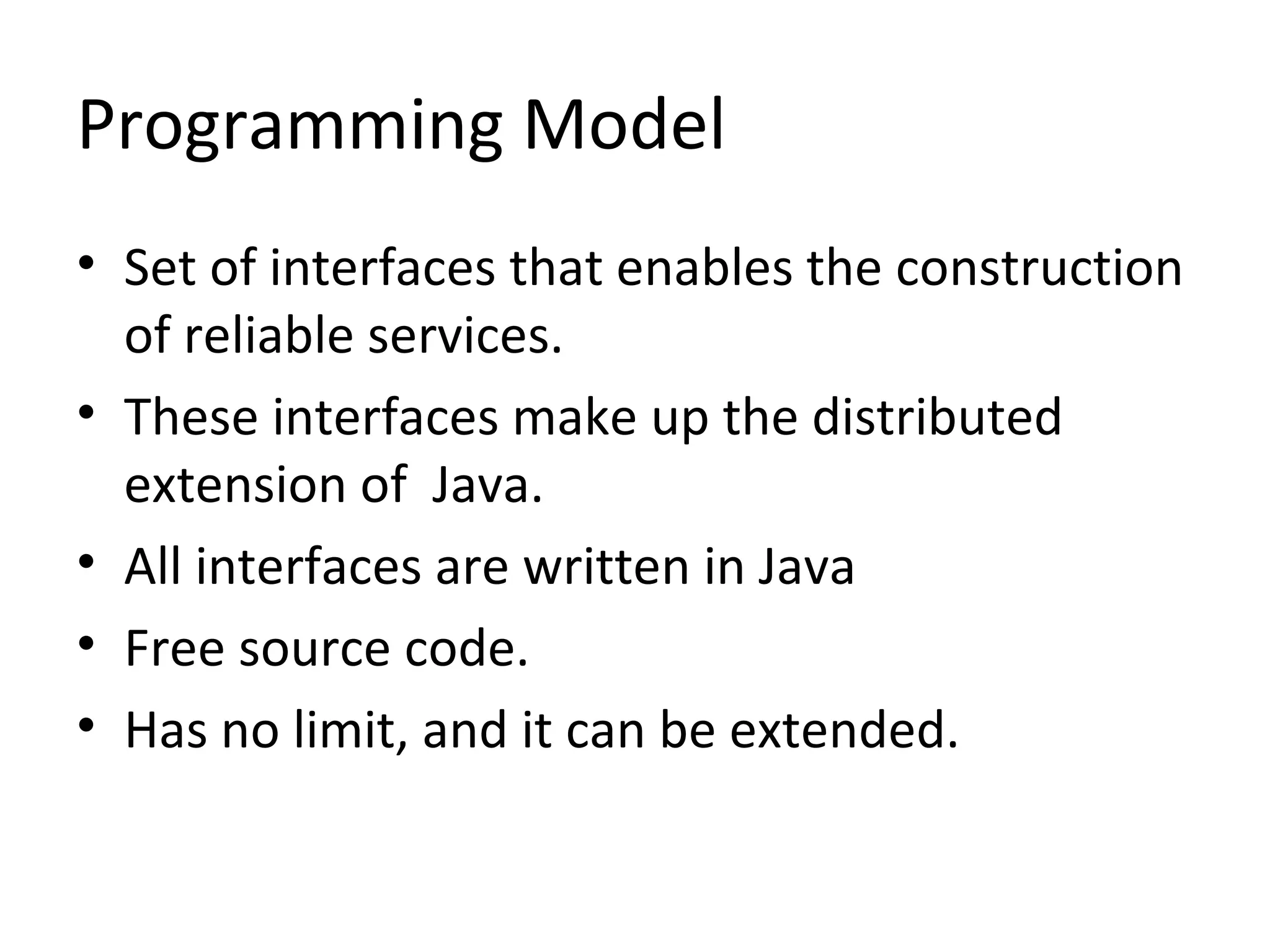 Programming Model

• Set of interfaces that enables the construction of reliable services.
• These interfaces make up the distributed extension of  Java.
• All interfaces are written in Java
• Free source code.
• Has no limit, and it can be extended.